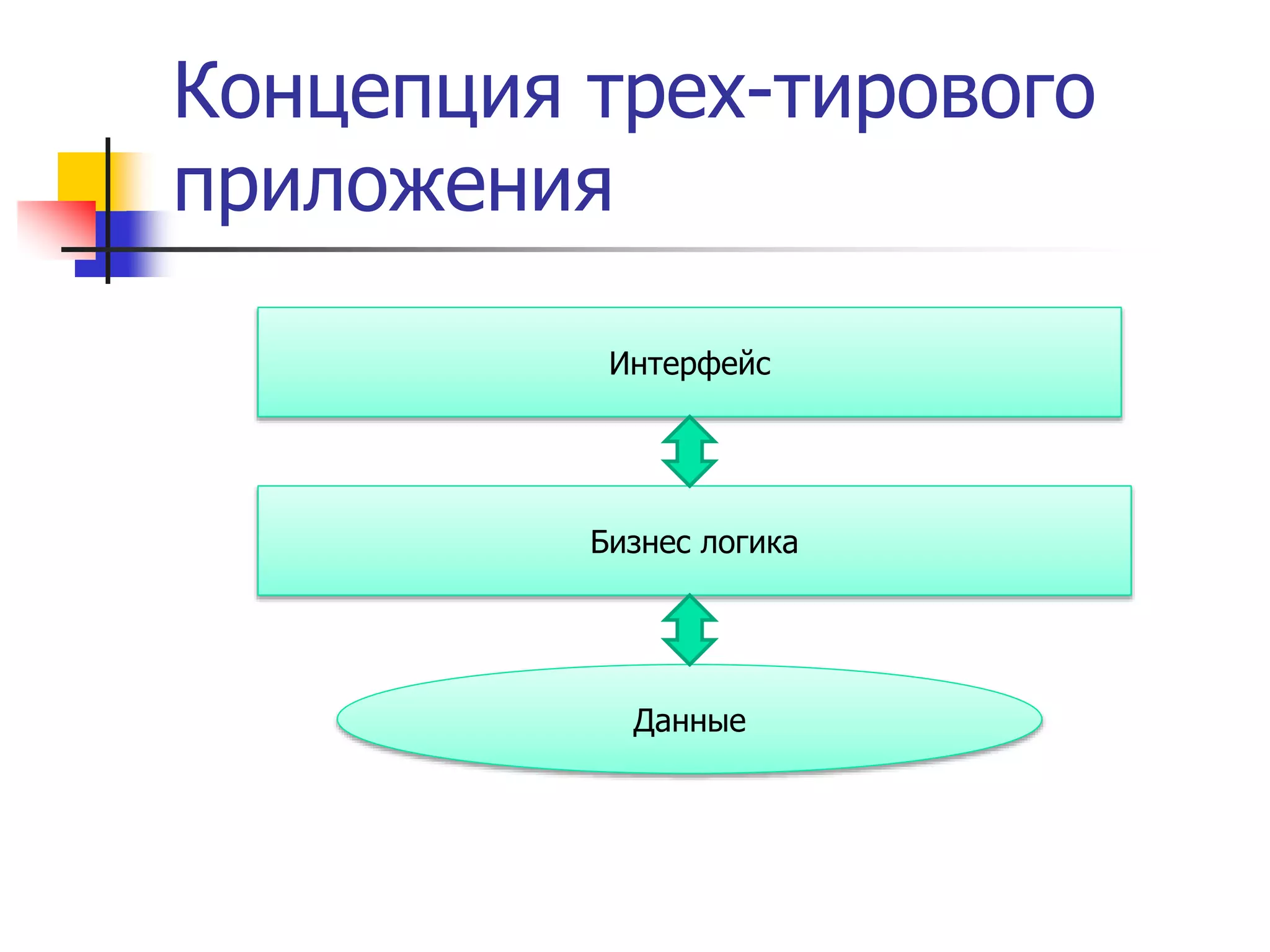 Концепция трех-тирового приложения

Интерфейс

Бизнес логика

Данные